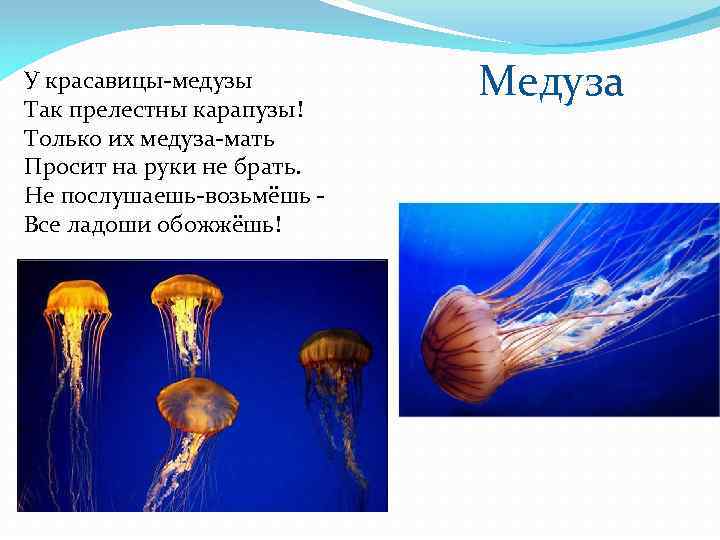 Медуза

У красавицы-медузы
Так прелестны карапузы!
Только их медуза-мать
Просит на руки не брать.
Не послушаешь-возьмёшь -
Все ладоши обожжёшь!